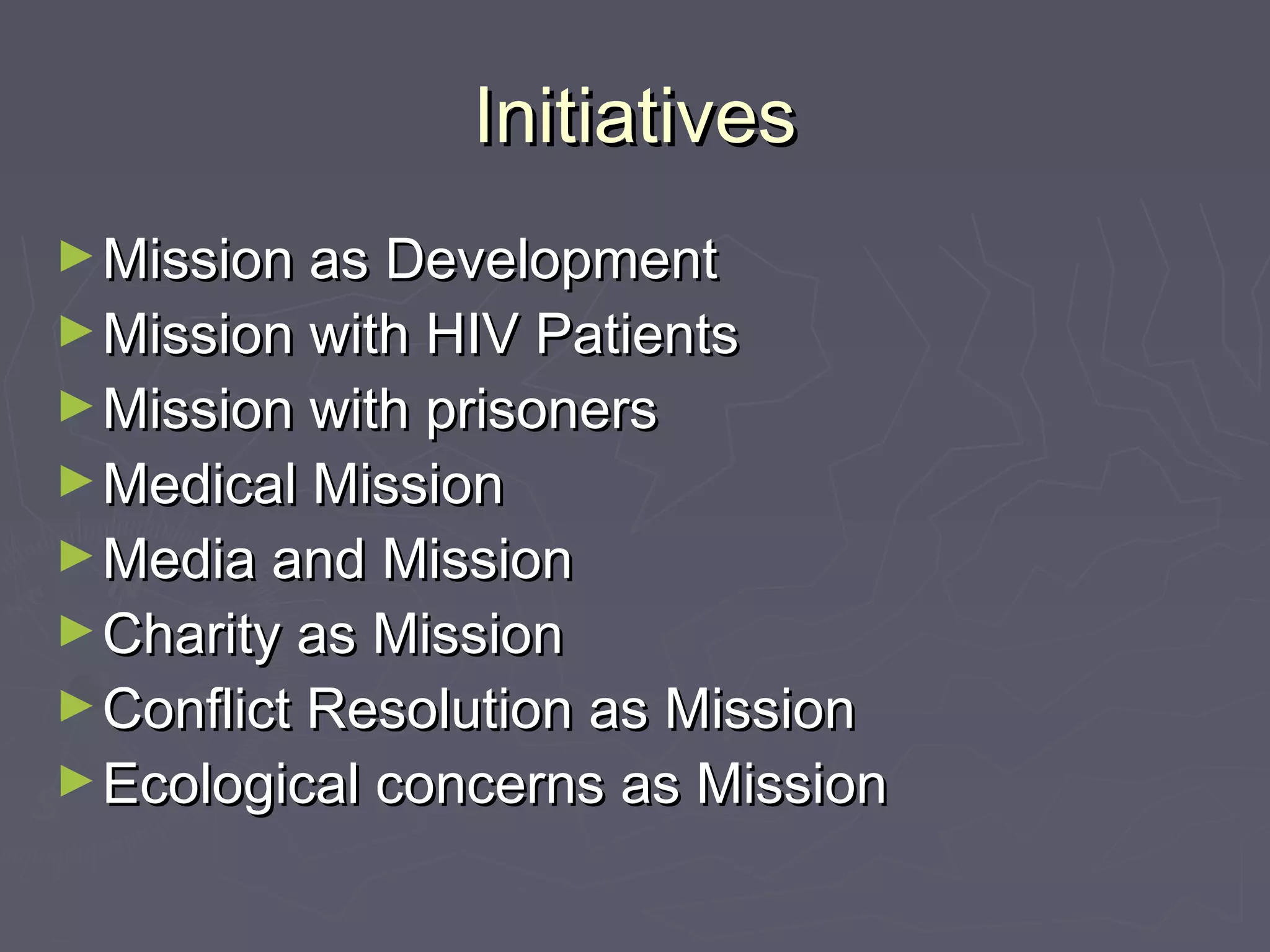 Initiatives

► Mission as Development
► Mission with HIV Patients
► Mission with prisoners
► Medical Mission
► Media and Mission
► Charity as Mission
► Conflict Resolution as Mission
► Ecological concerns as Mission